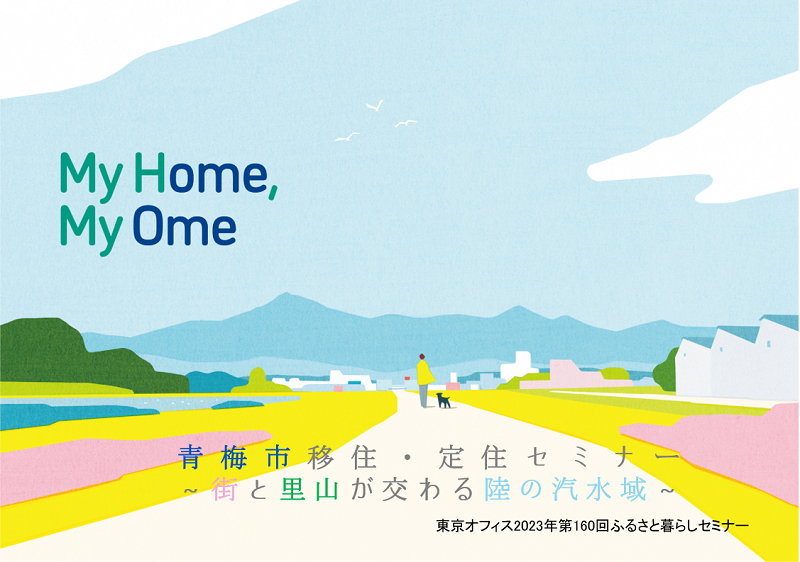 My Home,
My Ome

青梅市移住・定住セミナー
~街と里山が交わる陸の汽水域~

東京オフィス2023年第160回ふるさと暮らしセミナー